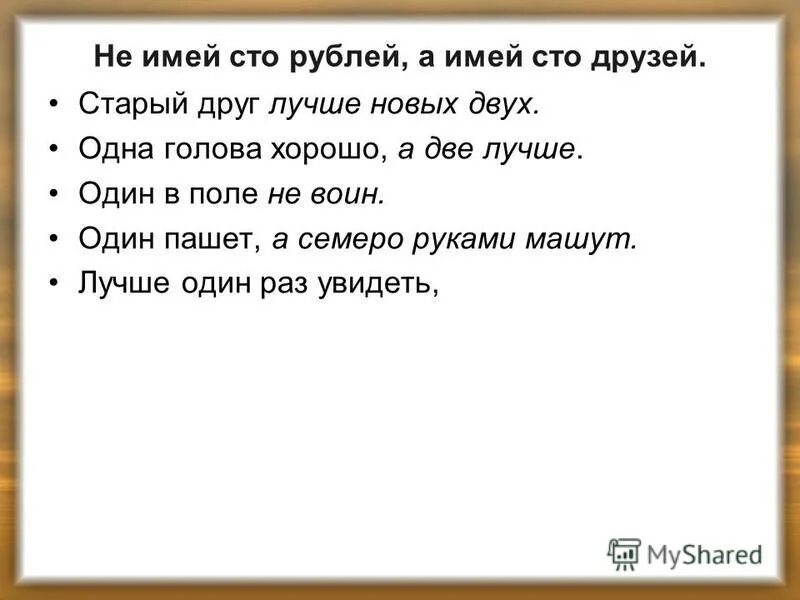 Не имей сто рублей, а имей сто друзей.

• Старый друг лучше новых двух.

• Одна голова хорошо, а две лучше.

• Один в поле не воин.

• Один пашет, а семеро руками машут.

• Лучше один раз увидеть,

MyShared